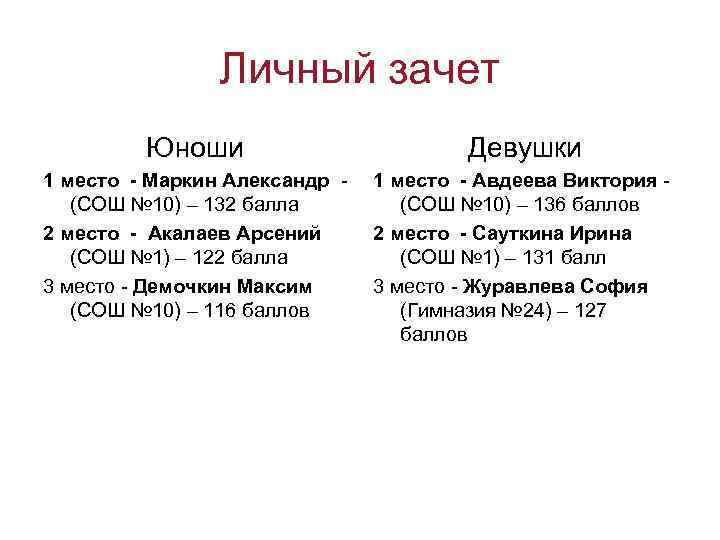 Личный зачет

Юноши

1 место - Маркин Александр - (СОШ №10) – 132 балла

2 место - Акалаев Арсений (СОШ №1) – 122 балла

3 место - Демочкин Максим (СОШ №10) – 116 баллов

Девушки

1 место - Авдеева Виктория - (СОШ №10) – 136 баллов

2 место - Сауткина Ирина (СОШ №1) – 131 балл

3 место - Журавлева София (Гимназия №24) – 127 баллов